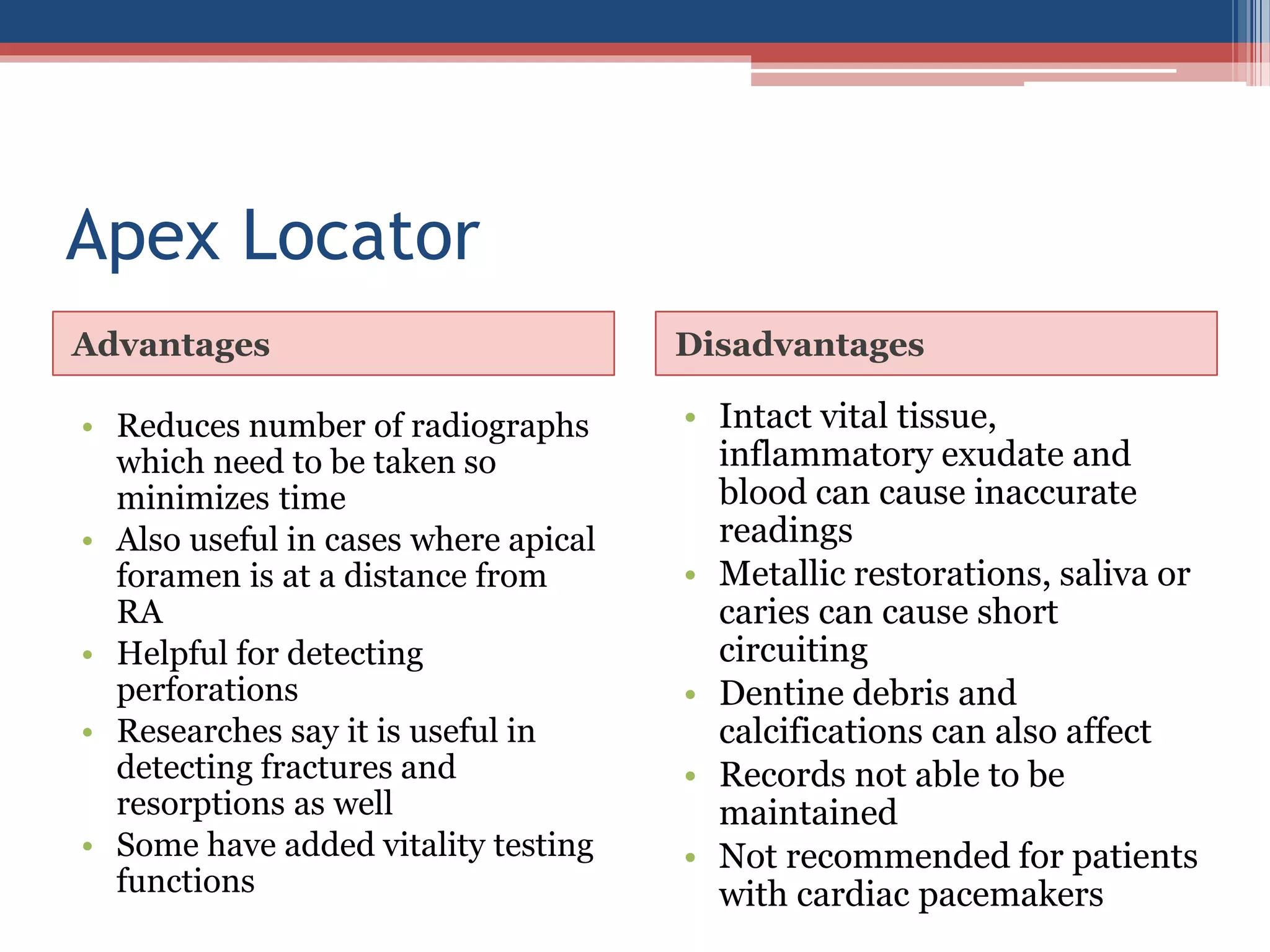 Apex Locator

Advantages

• Reduces number of radiographs which need to be taken so minimizes time
• Also useful in cases where apical foramen is at a distance from RA
• Helpful for detecting perforations
• Researches say it is useful in detecting fractures and resorptions as well
• Some have added vitality testing functions

Disadvantages

• Intact vital tissue, inflammatory exudate and blood can cause inaccurate readings
• Metallic restorations, saliva or caries can cause short circuiting
• Dentine debris and calcifications can also affect
• Records not able to be maintained
• Not recommended for patients with cardiac pacemakers